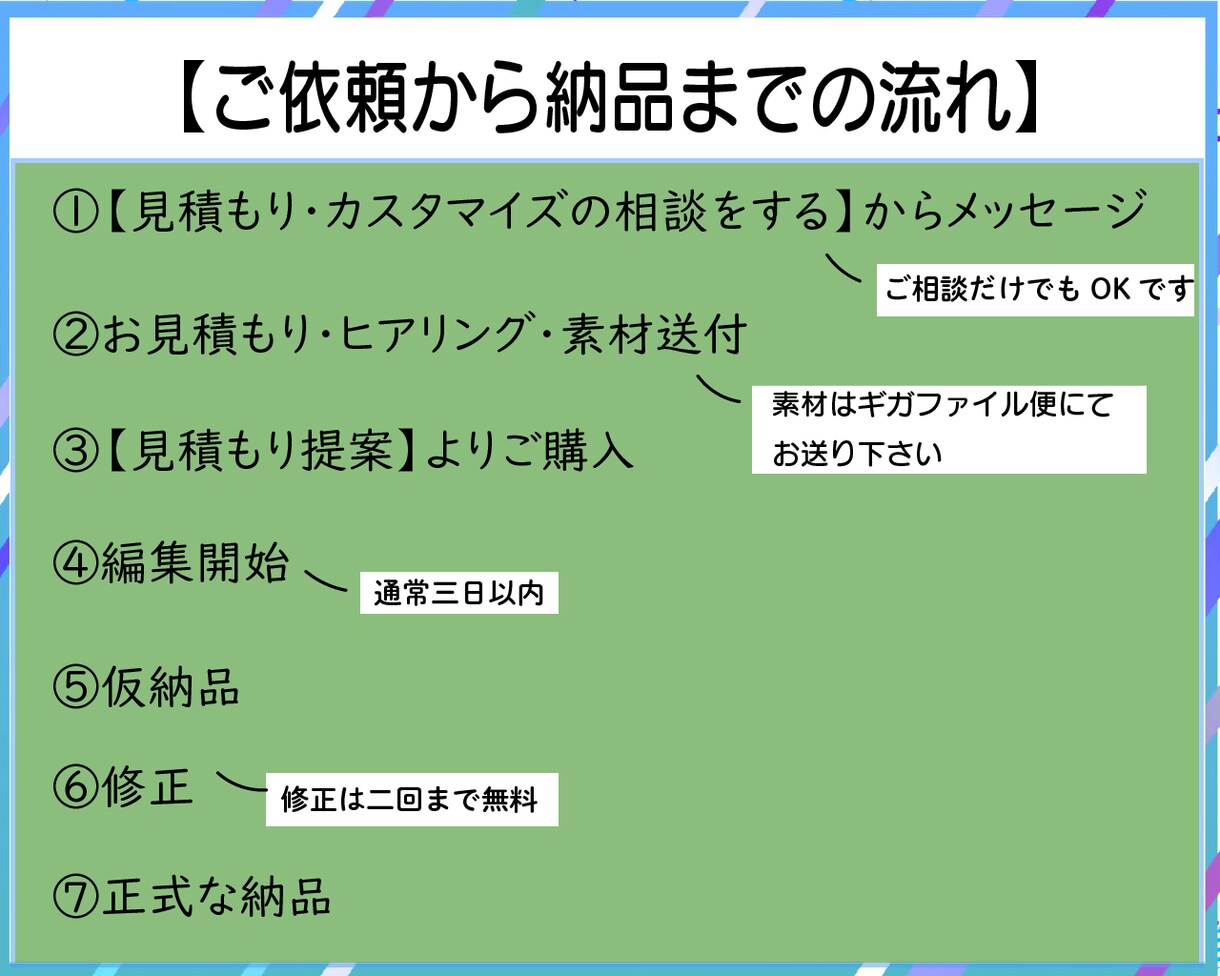 【ご依頼から納品までの流れ】

①【見積もり・カスタマイズの相談をする】からメッセージ

ご相談だけでもOKです

②お見積もり・ヒアリング・素材送付

素材はギガファイル便にてお送り下さい

③【見積もり提案】よりご購入

④編集開始

通常三日以内

⑤仮納品

⑥修正

修正は二回まで無料

⑦正式な納品